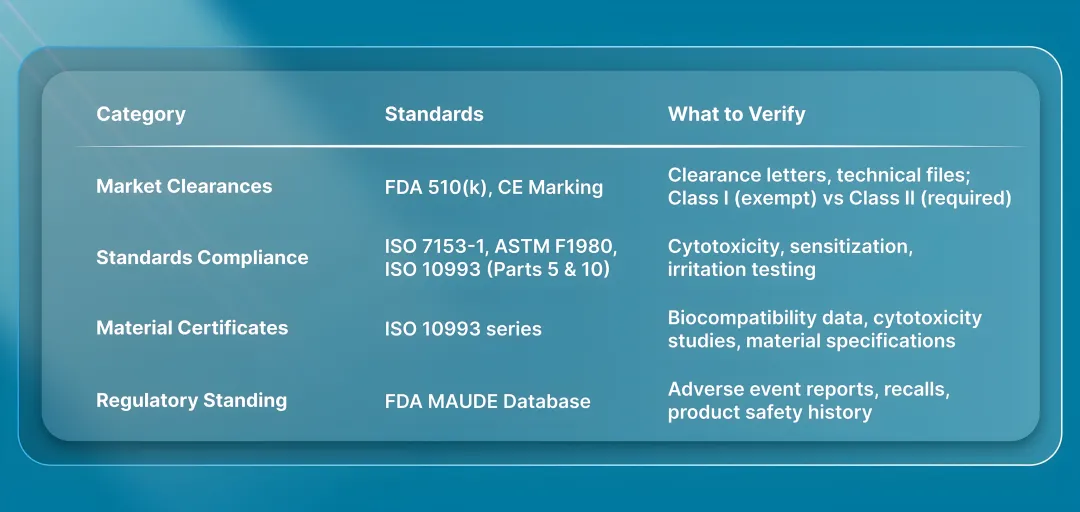 | Category | Standards | What to Verify |
|---|---|---|
| Market Clearances | FDA 510(k), CE Marking | Clearance letters, technical files; Class I (exempt) vs Class II (required) |
| Standards Compliance | ISO 7153-1, ASTM F1980, ISO 10993 (Parts 5 & 10) | Cytotoxicity, sensitization, irritation testing |
| Material Certificates | ISO 10993 series | Biocompatibility data, cytotoxicity studies, material specifications |
| Regulatory Standing | FDA MAUDE Database | Adverse event reports, recalls, product safety history |